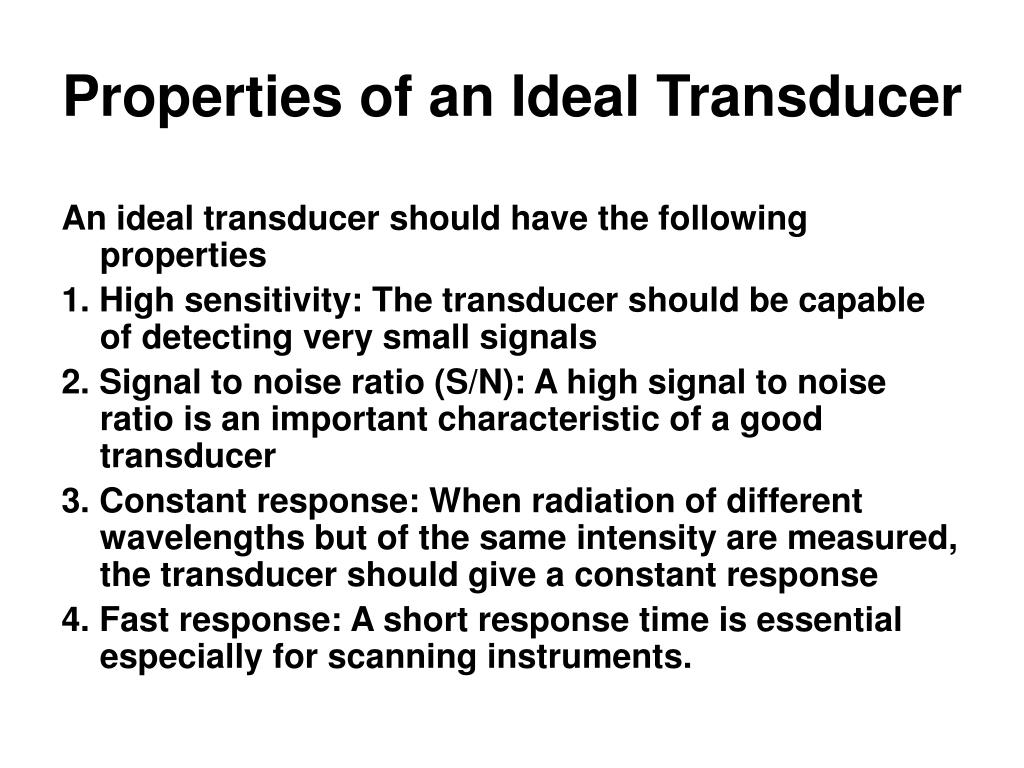 Properties of an Ideal Transducer

An ideal transducer should have the following properties

1. High sensitivity: The transducer should be capable of detecting very small signals

2. Signal to noise ratio (S/N): A high signal to noise ratio is an important characteristic of a good transducer

3. Constant response: When radiation of different wavelengths but of the same intensity are measured, the transducer should give a constant response

4. Fast response: A short response time is essential especially for scanning instruments.